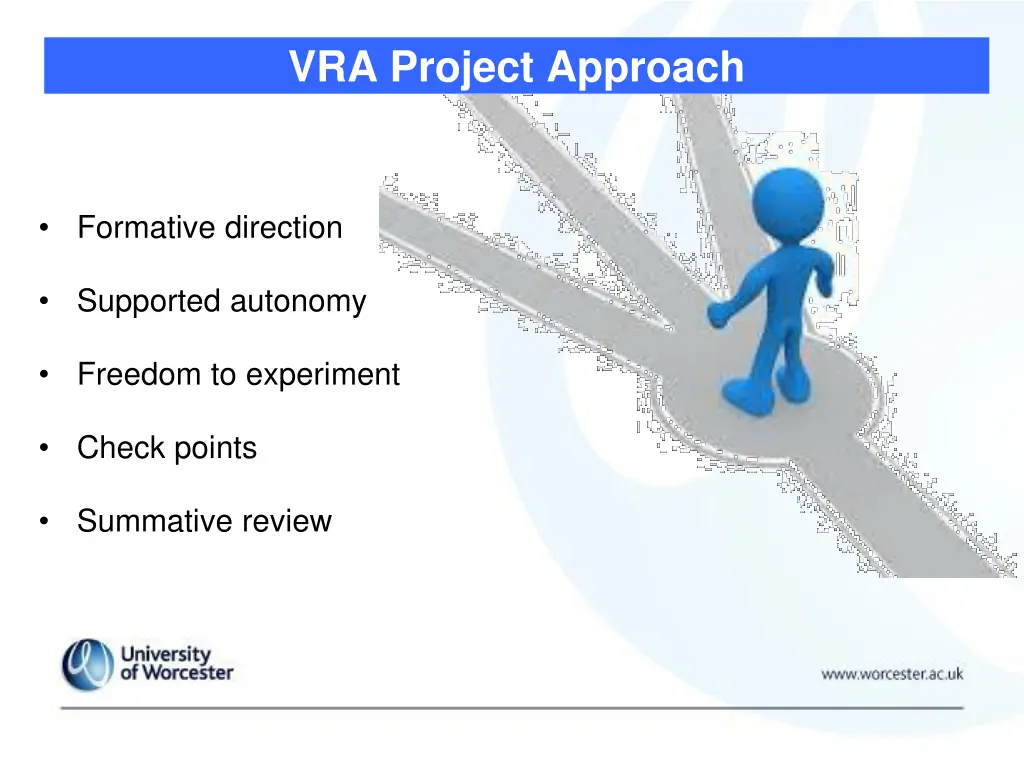 VRA Project Approach

• Formative direction

• Supported autonomy

• Freedom to experiment

• Check points

• Summative review

University of Worcester

www.worcester.ac.uk